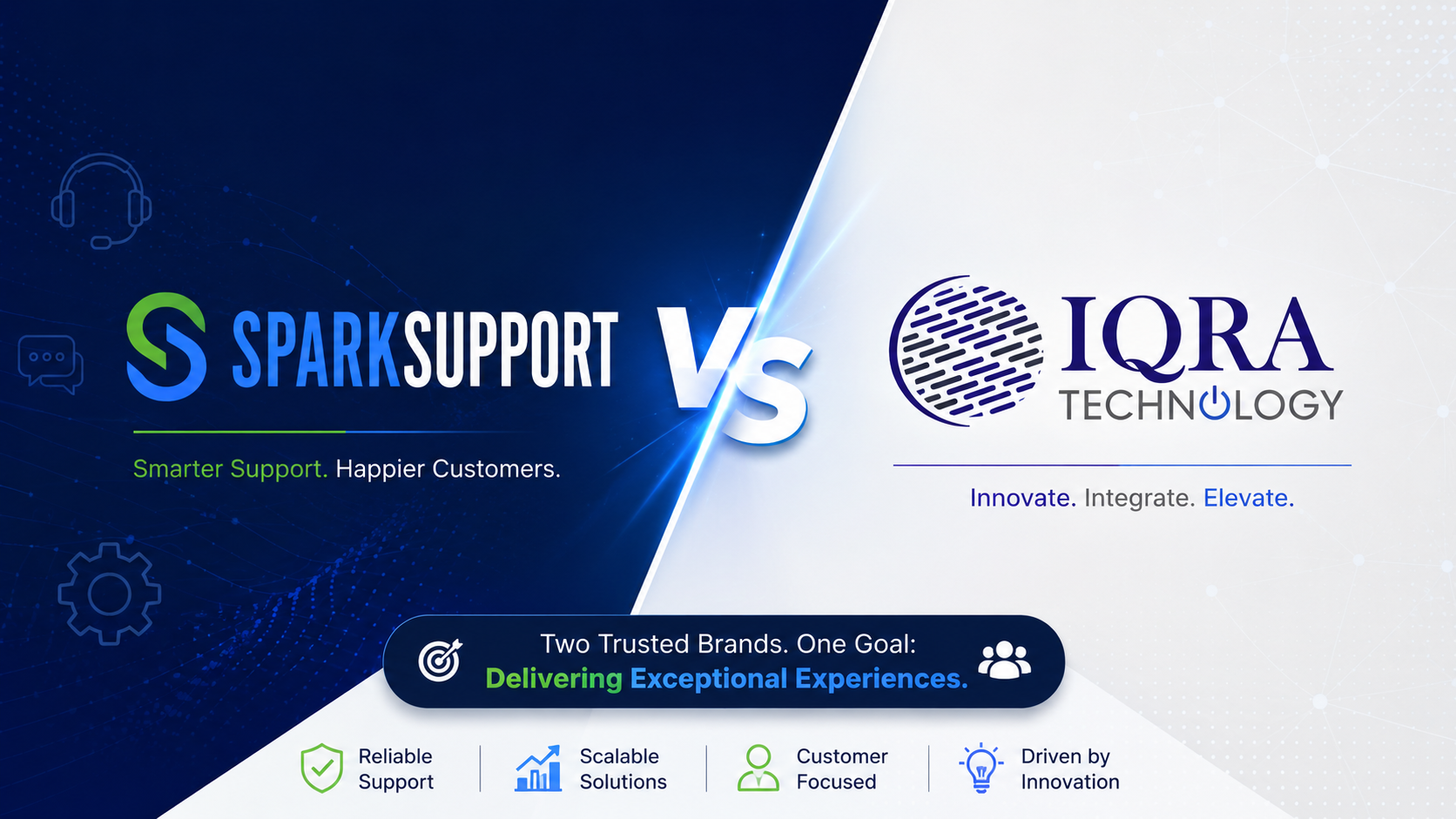 SPARKSUPPORT

Smarter Support. Happier Customers.

VS

IQRA TECHNOLOGY

Innovate. Integrate. Elevate.

Two Trusted Brands. One Goal: Delivering Exceptional Experiences.

Reliable Support

Scalable Solutions

Customer Focused

Driven by Innovation